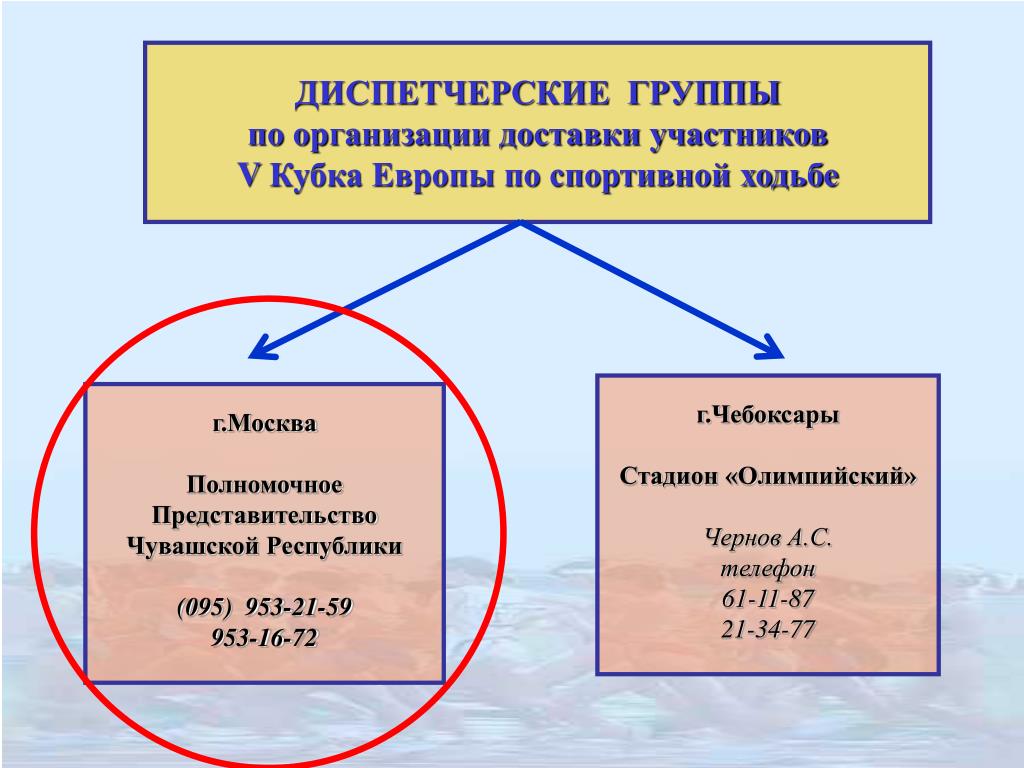 ДИСПЕТЧЕРСКИЕ ГРУППЫ
по организации доставки участников
V Кубка Европы по спортивной ходьбе

г.Москва

Полномочное Представительство Чувашской Республики

(095) 953-21-59
953-16-72

г.Чебоксары

Стадион «Олимпийский»

Чернов А.С.
телефон
61-11-87
21-34-77